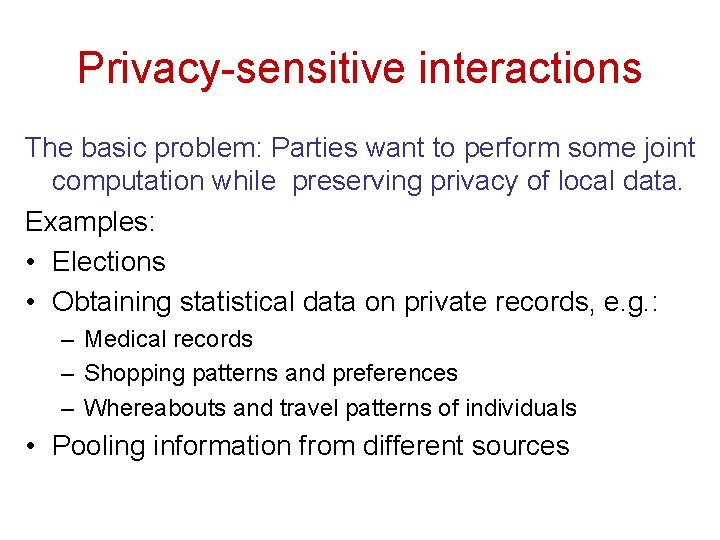 Privacy-sensitive interactions

The basic problem: Parties want to perform some joint computation while preserving privacy of local data.

Examples:

• Elections
• Obtaining statistical data on private records, e.g.:
 – Medical records
 – Shopping patterns and preferences
 – Whereabouts and travel patterns of individuals
• Pooling information from different sources